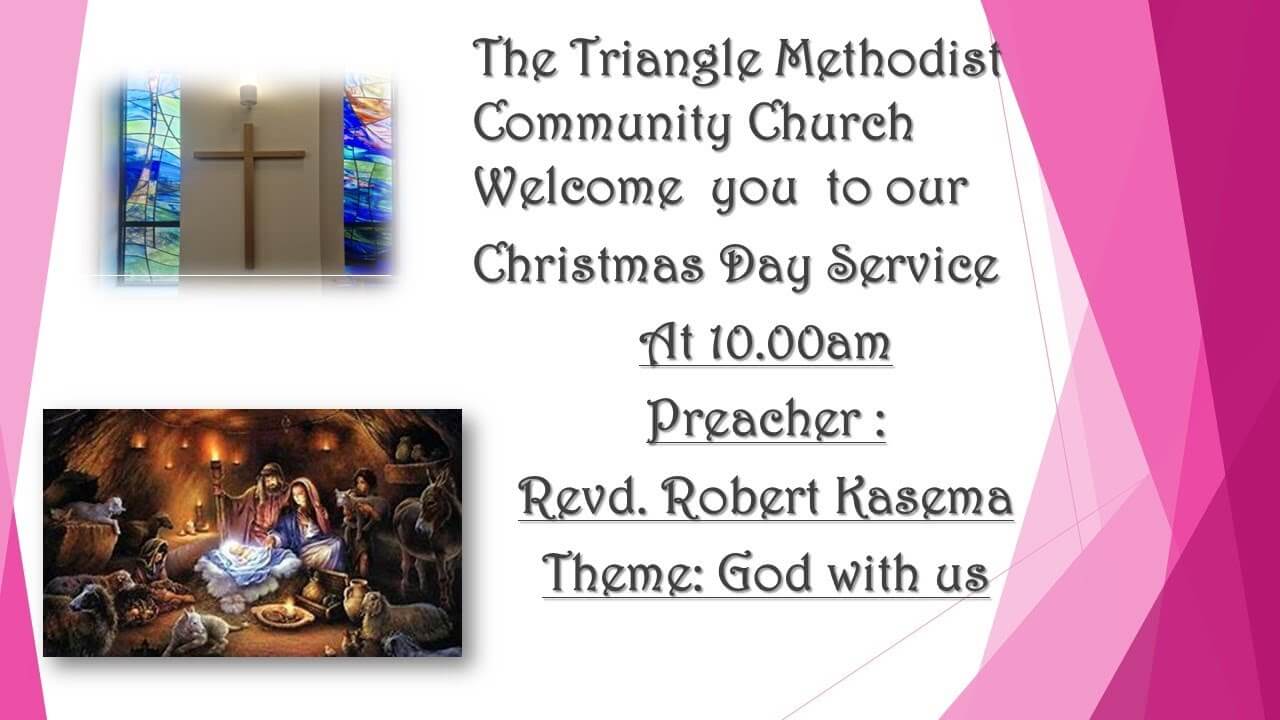 The Triangle Methodist Community Church Welcome you to our Christmas Day Service

At 10.00am

Preacher :

Revd. Robert Kasema

Theme: God with us